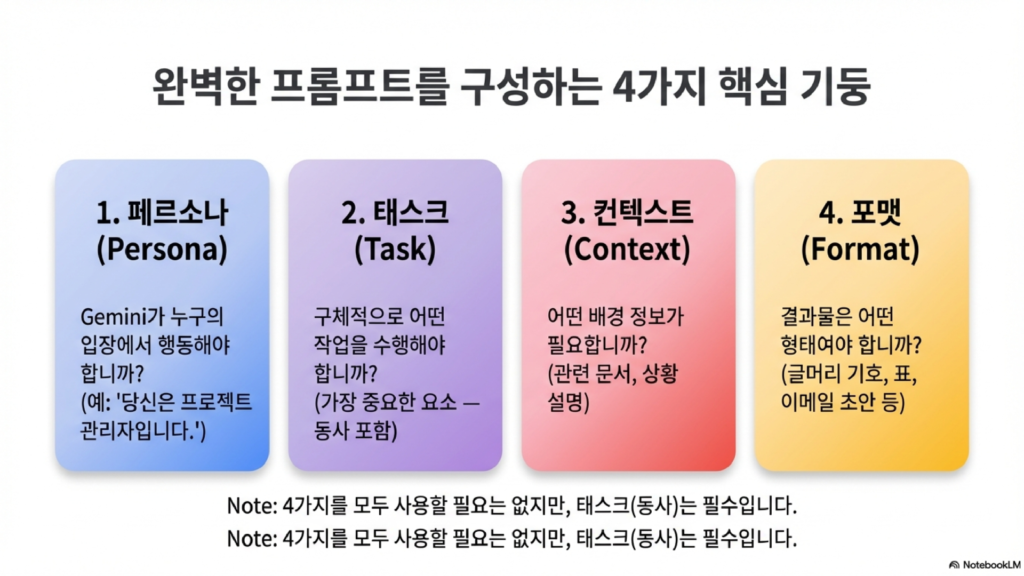 완벽한 프롬프트를 구성하는 4가지 핵심 기둥

1. 페르소나 (Persona)

Gemini가 누구의 입장에서 행동해야 합니까? (예: '당신은 프로젝트 관리자입니다.')

2. 태스크 (Task)

구체적으로 어떤 작업을 수행해야 합니까? (가장 중요한 요소 — 동사 포함)

3. 컨텍스트 (Context)

어떤 배경 정보가 필요합니까? (관련 문서, 상황 설명)

4. 포맷 (Format)

결과물은 어떤 형태여야 합니까? (글머리 기호, 표, 이메일 초안 등)

Note: 4가지를 모두 사용할 필요는 없지만, 태스크(동사)는 필수입니다.

Note: 4가지를 모두 사용할 필요는 없지만, 태스크(동사)는 필수입니다.

NotebookLM